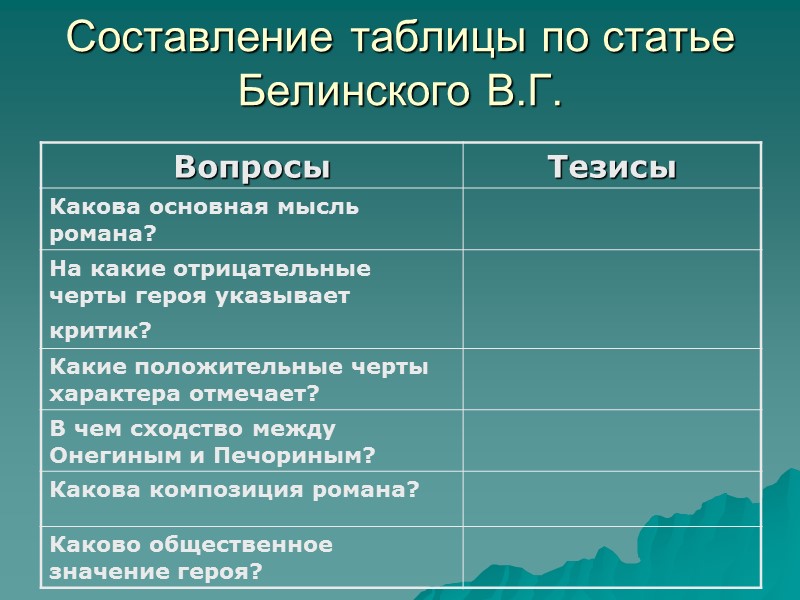 Составление таблицы по статье Белинского В.Г.

| Вопросы | Тезисы |
|---|---|
| Какова основная мысль романа? | |
| На какие отрицательные черты героя указывает критик? | |
| Какие положительные черты характера отмечает? | |
| В чем сходство между Онегиным и Печориным? | |
| Какова композиция романа? | |
| Каково общественное значение героя? | |